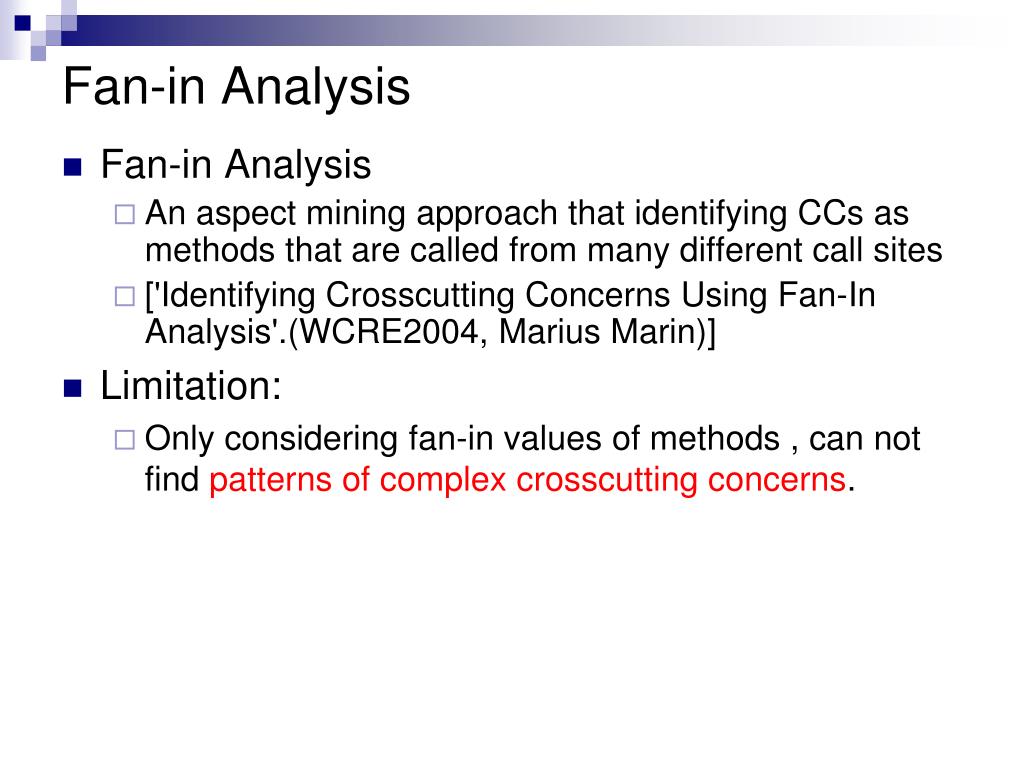 Fan-in Analysis

Fan-in Analysis

An aspect mining approach that identifying CCs as methods that are called from many different call sites

['Identifying Crosscutting Concerns Using Fan-In Analysis'.(WCRE2004, Marius Marin)]

Limitation:

Only considering fan-in values of methods , can not find patterns of complex crosscutting concerns.